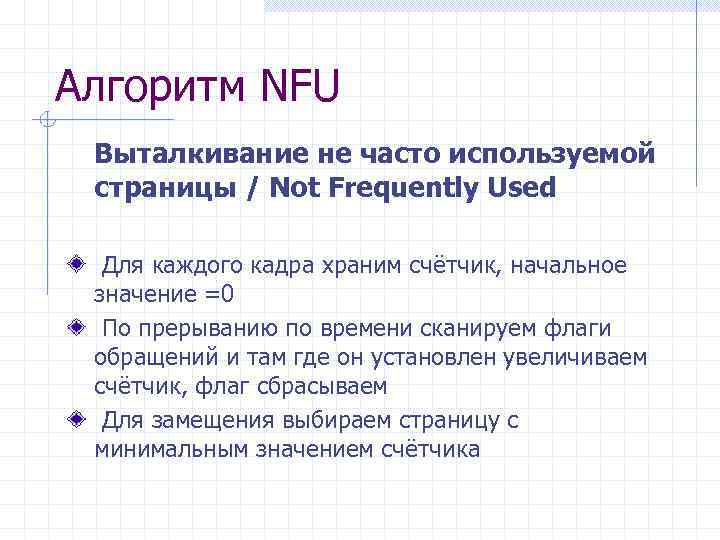 Алгоритм NFU

Выталкивание не часто используемой страницы / Not Frequently Used

Для каждого кадра храним счётчик, начальное значение =0

По прерыванию по времени сканируем флаги обращений и там где он установлен увеличиваем счётчик, флаг сбрасываем

Для замещения выбираем страницу с минимальным значением счётчика